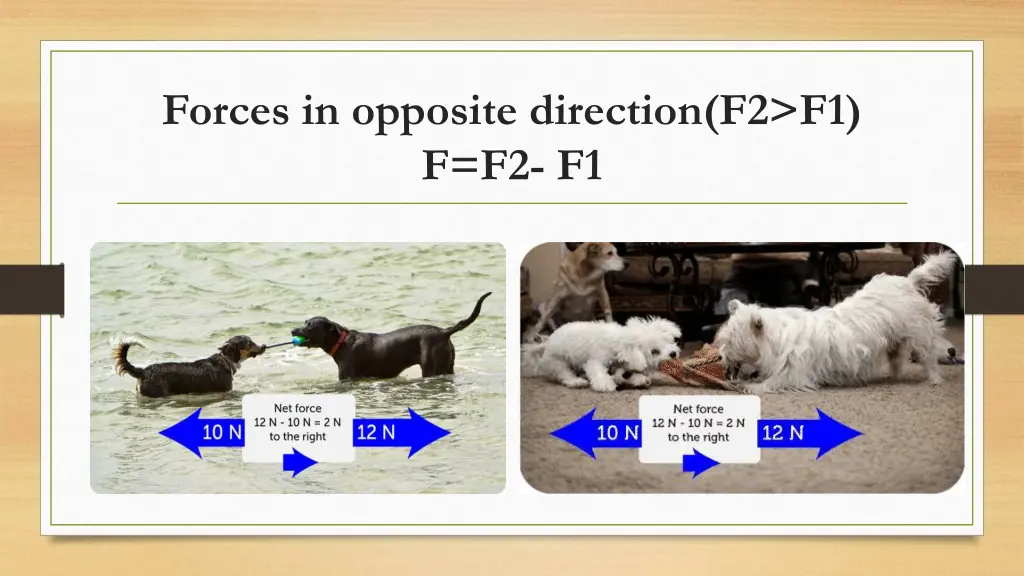 Forces in opposite direction(F2>F1)
F=F2- F1

10 N
Net force
12 N - 10 N = 2 N
to the right
12 N

10 N
Net force
12 N - 10 N = 2 N
to the right
12 N